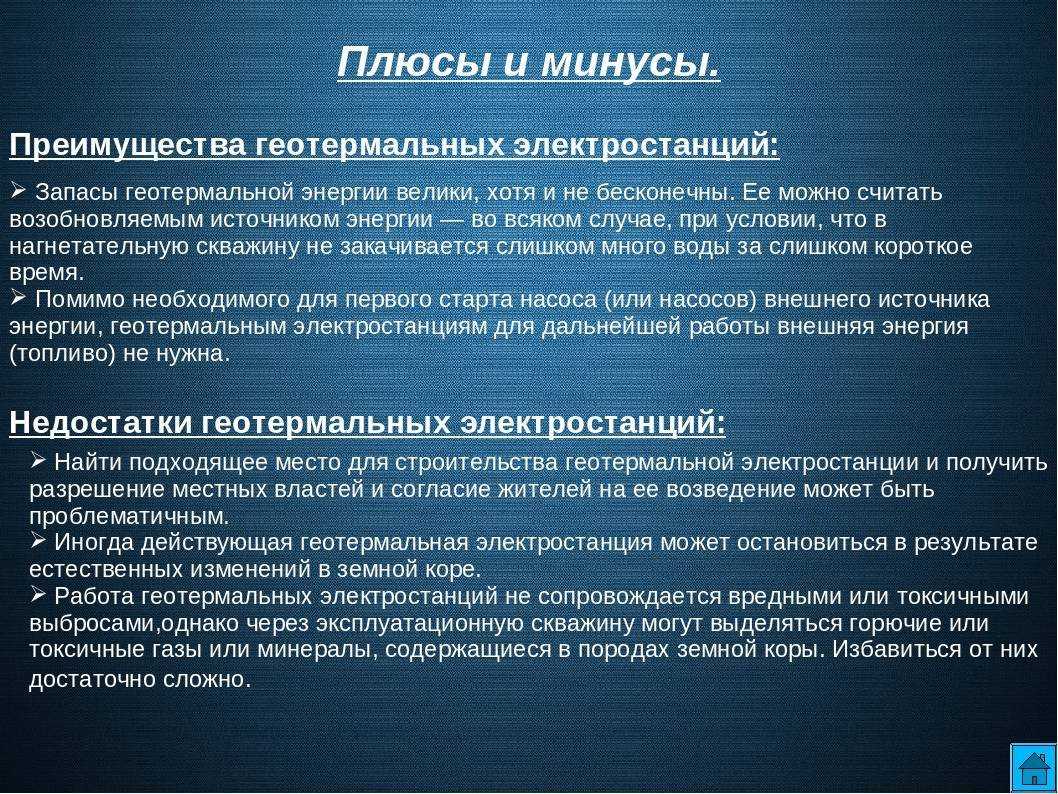 Плюсы и минусы.

Преимущества геотермальных электростанций:

➢ Запасы геотермальной энергии велики, хотя и не бесконечны. Ее можно считать возобновляемым источником энергии — во всяком случае, при условии, что в нагнетательную скважину не закачивается слишком много воды за слишком короткое время.
➢ Помимо необходимого для первого старта насоса (или насосов) внешнего источника энергии, геотермальным электростанциям для дальнейшей работы внешняя энергия (топливо) не нужна.

Недостатки геотермальных электростанций:

➢ Найти подходящее место для строительства геотермальной электростанции и получить разрешение местных властей и согласие жителей на ее возведение может быть проблематичным.
➢ Иногда действующая геотермальная электростанция может остановиться в результате естественных изменений в земной коре.
➢ Работа геотермальных электростанций не сопровождается вредными или токсичными выбросами,однако через эксплуатационную скважину могут выделяться горючие или токсичные газы или минералы, содержащиеся в породах земной коры. Избавиться от них достаточно сложно.